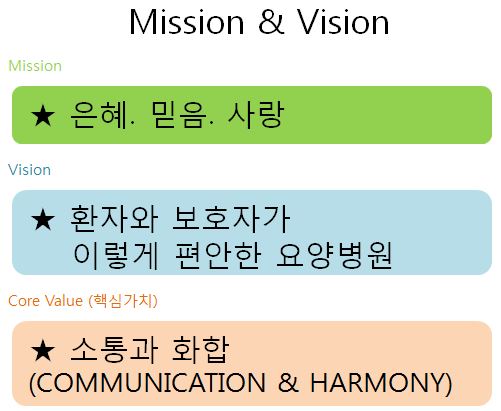 Mission & Vision

Mission

★ 은혜. 믿음. 사랑

Vision

★ 환자와 보호자가
이렇게 편안한 요양병원

Core Value (핵심가치)

★ 소통과 화합
(COMMUNICATION & HARMONY)